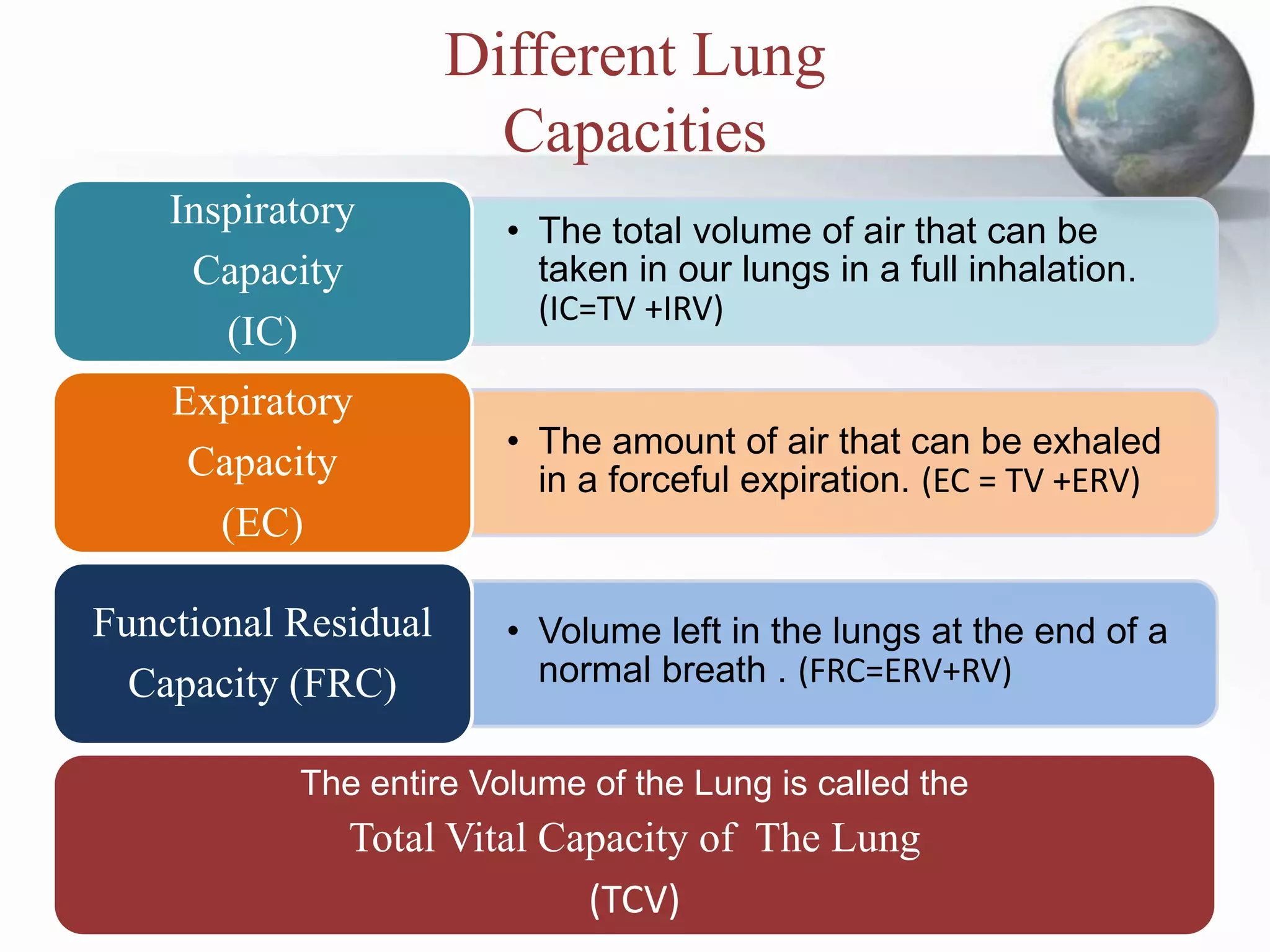 Different Lung Capacities

Inspiratory Capacity (IC)

• The total volume of air that can be taken in our lungs in a full inhalation. (IC=TV +IRV)

Expiratory Capacity (EC)

• The amount of air that can be exhaled in a forceful expiration. (EC = TV +ERV)

Functional Residual Capacity (FRC)

• Volume left in the lungs at the end of a normal breath . (FRC=ERV+RV)

The entire Volume of the Lung is called the
Total Vital Capacity of The Lung
(TCV)